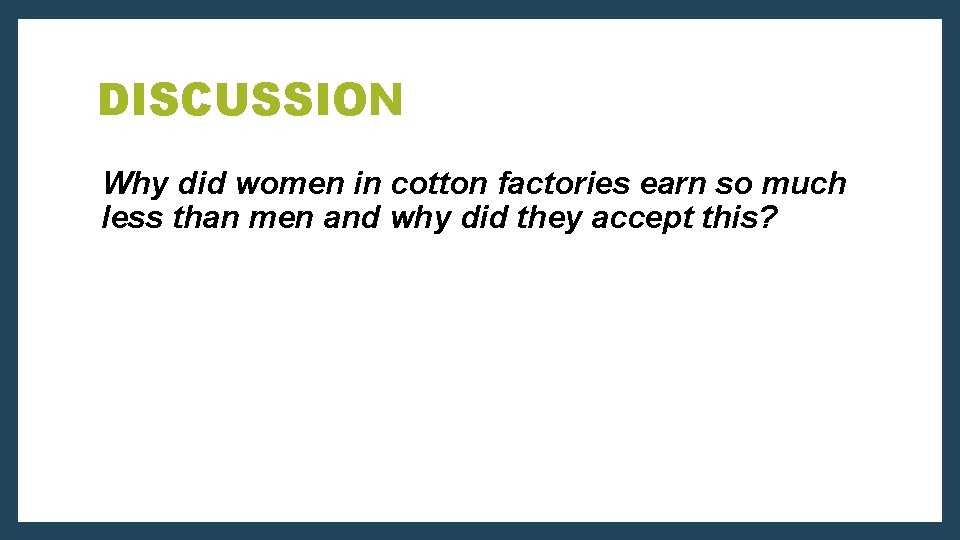 DISCUSSION

Why did women in cotton factories earn so much less than men and why did they accept this?